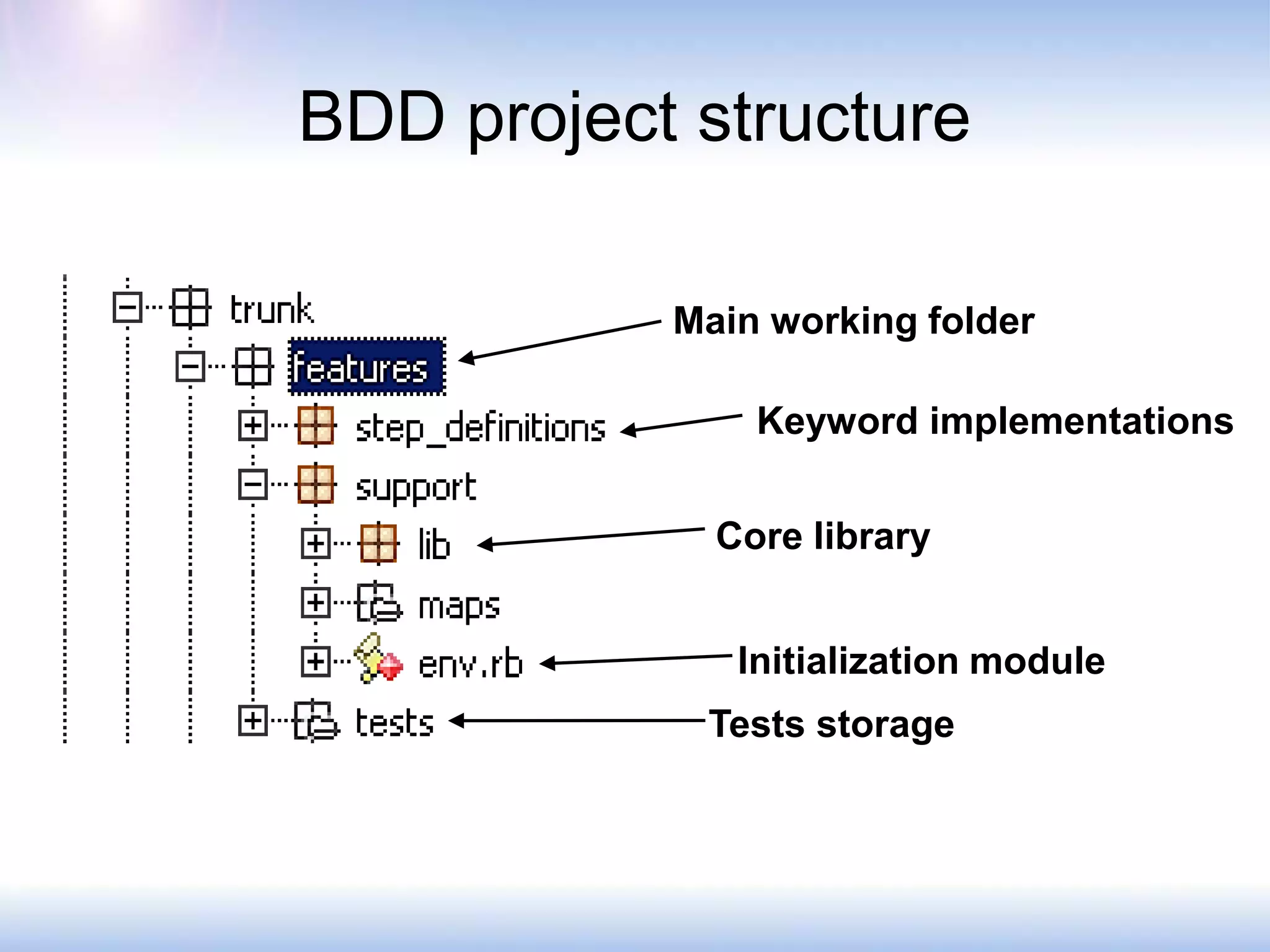 BDD project structure

trunk
features
Main working folder
step_definitions
Keyword implementations
support
lib
Core library
maps
env.rb
Initialization module
tests
Tests storage